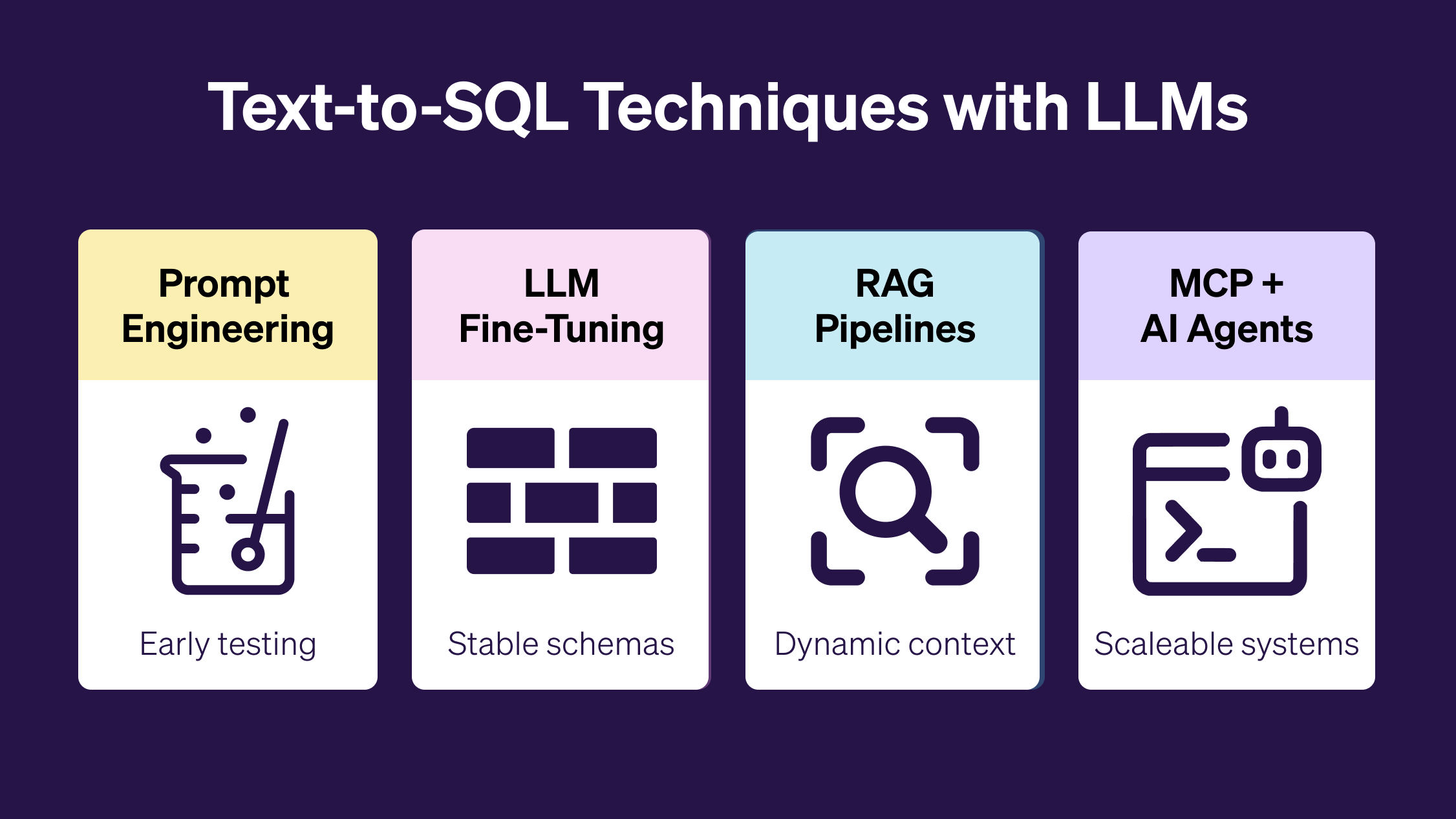 Text-to-SQL Techniques with LLMs

Prompt Engineering

Early testing

LLM Fine-Tuning

Stable schemas

RAG Pipelines

Dynamic context

MCP + AI Agents

Scaleable systems